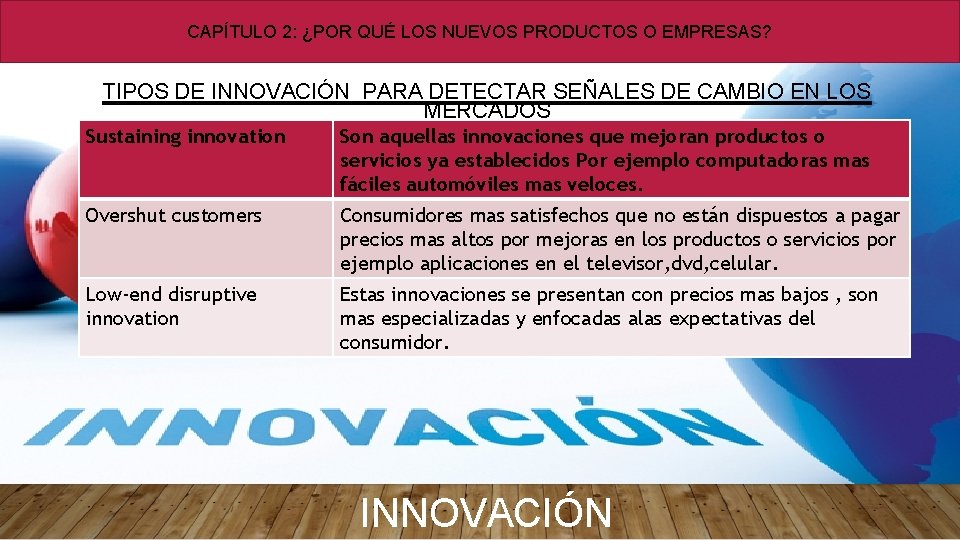 CAPÍTULO 2: ¿POR QUÉ LOS NUEVOS PRODUCTOS O EMPRESAS?

TIPOS DE INNOVACIÓN PARA DETECTAR SEÑALES DE CAMBIO EN LOS MERCADOS

| Sustaining innovation | Son aquellas innovaciones que mejoran productos o servicios ya establecidos Por ejemplo computadoras mas fáciles automóviles mas veloces. |
|---|---|
| Overshut customers | Consumidores mas satisfechos que no están dispuestos a pagar precios mas altos por mejoras en los productos o servicios por ejemplo aplicaciones en el televisor,dvd,celular. |
| Low-end disruptive innovation | Estas innovaciones se presentan con precios mas bajos , son mas especializadas y enfocadas alas expectativas del consumidor. |

INNOVACIÓN

INNOVACIÓN